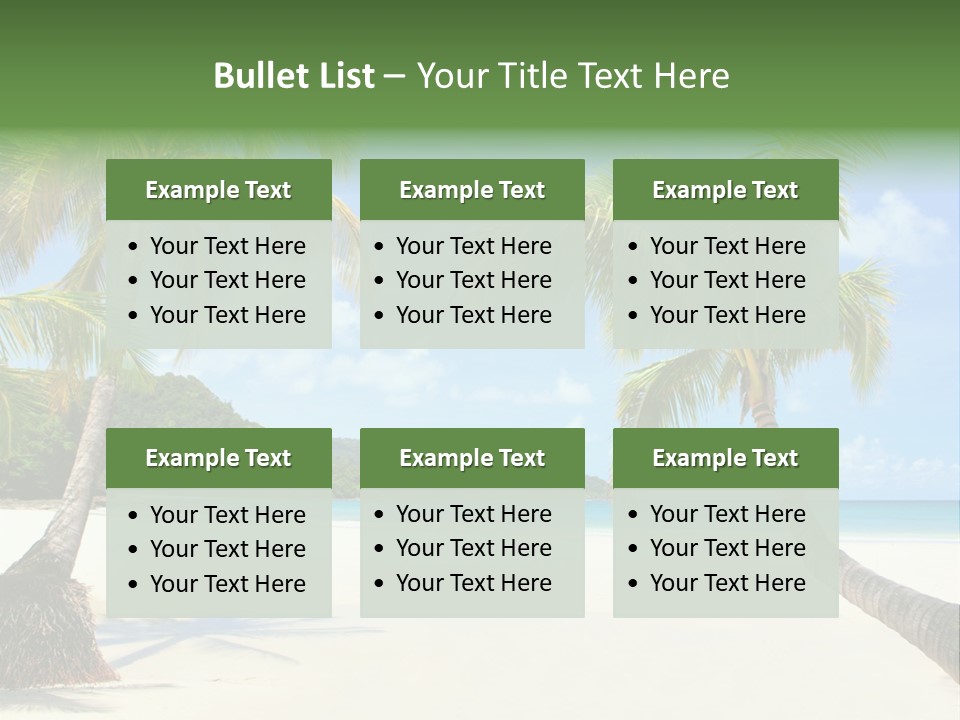 Bullet List – Your Title Text Here

Example Text
• Your Text Here
• Your Text Here
• Your Text Here

Example Text
• Your Text Here
• Your Text Here
• Your Text Here

Example Text
• Your Text Here
• Your Text Here
• Your Text Here

Example Text
• Your Text Here
• Your Text Here
• Your Text Here

Example Text
• Your Text Here
• Your Text Here
• Your Text Here

Example Text
• Your Text Here
• Your Text Here
• Your Text Here